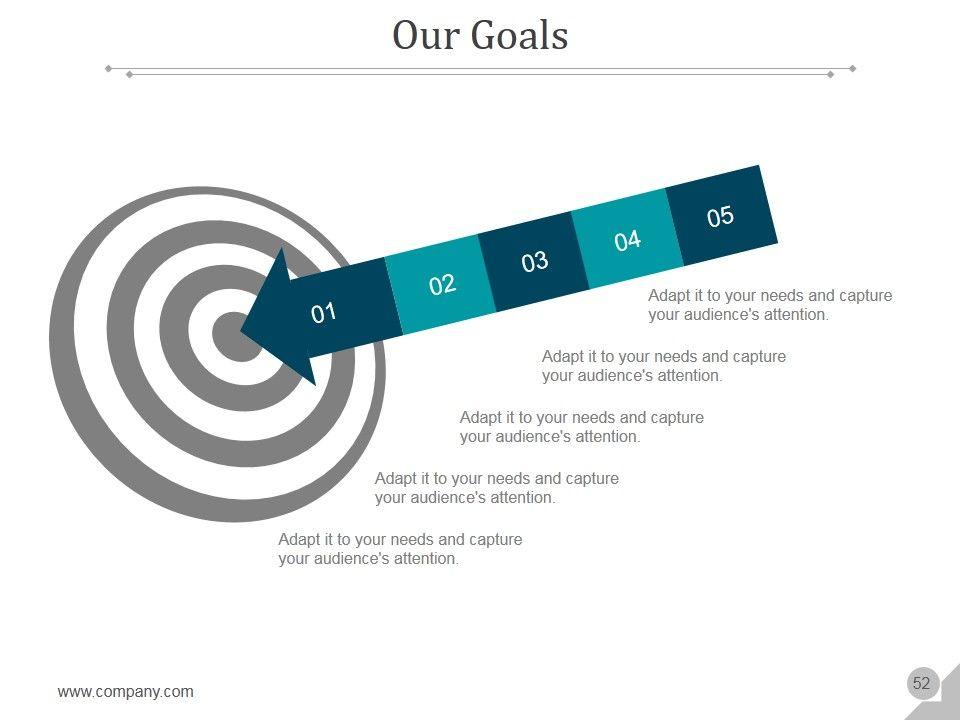 Our Goals

01
02
03
04
05

Adapt it to your needs and capture your audience's attention.

Adapt it to your needs and capture your audience's attention.

Adapt it to your needs and capture your audience's attention.

Adapt it to your needs and capture your audience's attention.

Adapt it to your needs and capture your audience's attention.

www.company.com

52